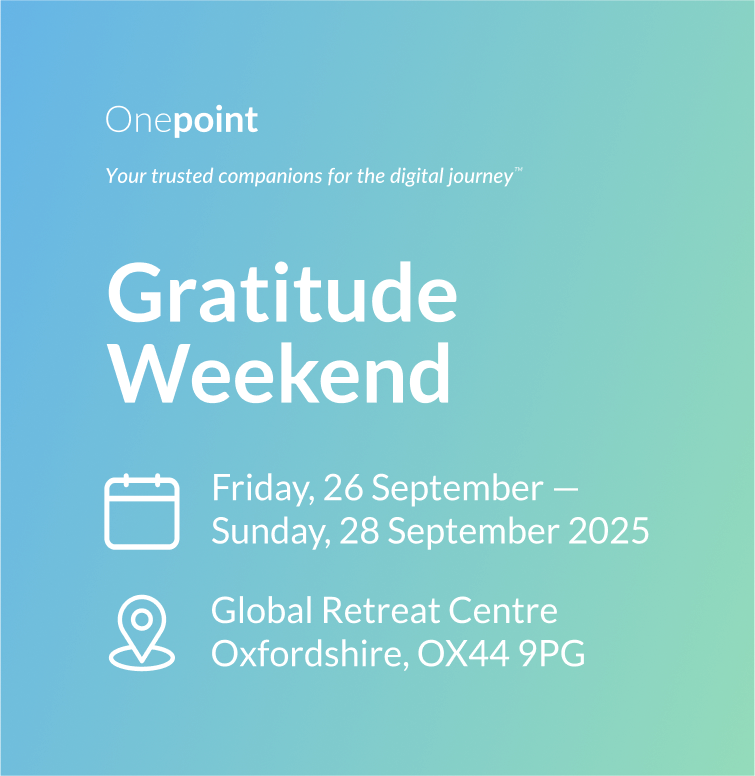 Onepoint

Your trusted companions for the digital journey™

Gratitude Weekend

Friday, 26 September — Sunday, 28 September 2025

Global Retreat Centre
Oxfordshire, OX44 9PG